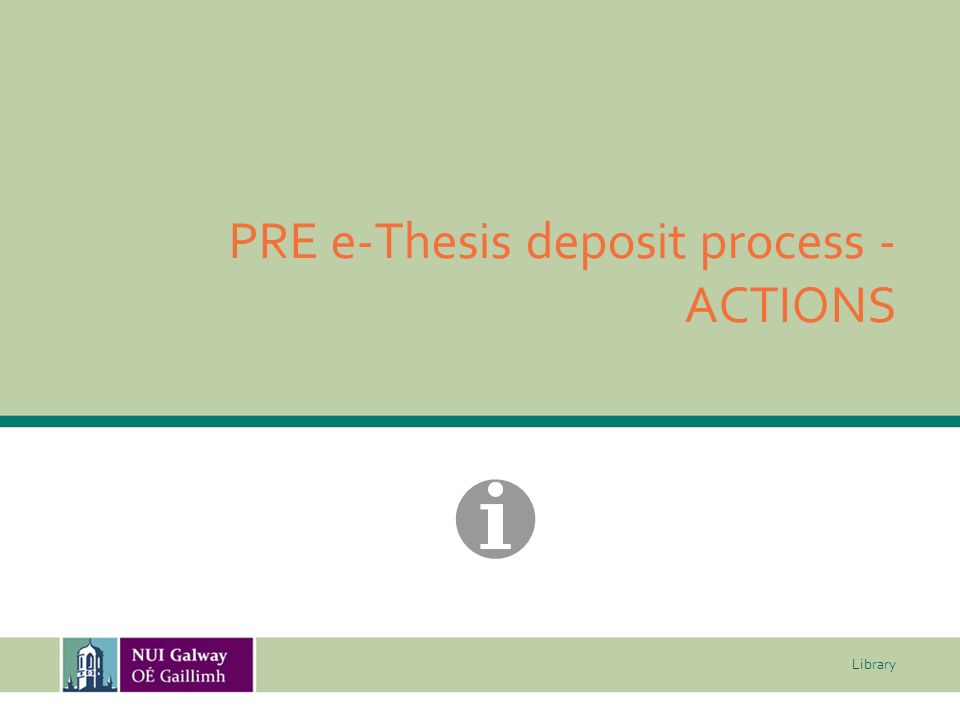 PRE e-Thesis deposit process - ACTIONS

NUI Galway
OÉ Gaillimh

Library